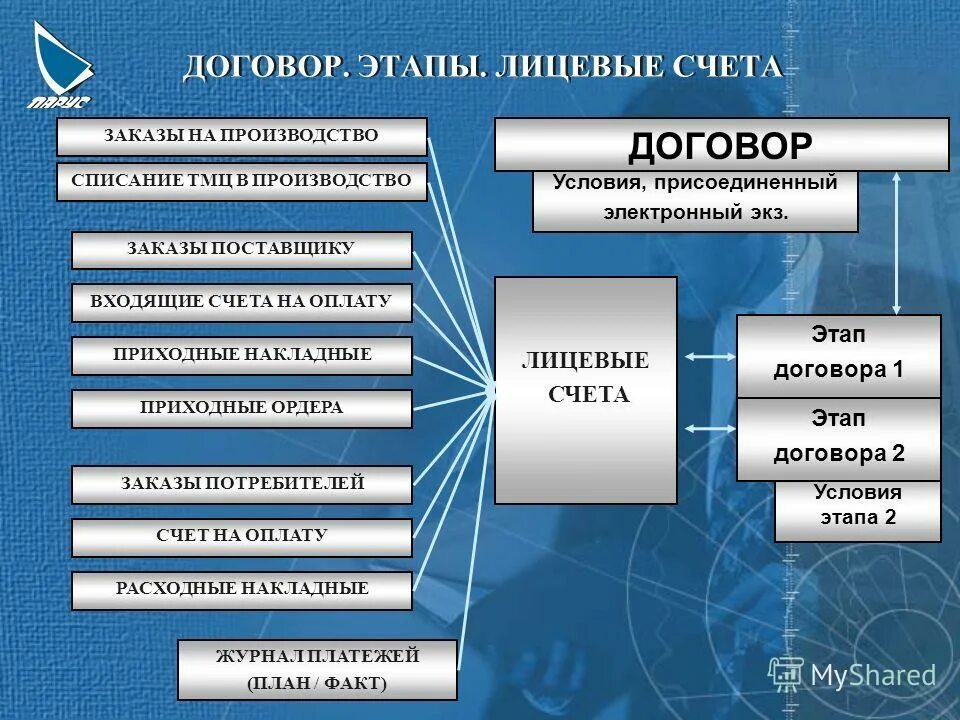 ПАРУС

ДОГОВОР. ЭТАПЫ. ЛИЦЕВЫЕ СЧЕТА

ЗАКАЗЫ НА ПРОИЗВОДСТВО

СПИСАНИЕ ТМЦ В ПРОИЗВОДСТВО

ЗАКАЗЫ ПОСТАВЩИКУ

ВХОДЯЩИЕ СЧЕТА НА ОПЛАТУ

ПРИХОДНЫЕ НАКЛАДНЫЕ

ПРИХОДНЫЕ ОРДЕРА

ЗАКАЗЫ ПОТРЕБИТЕЛЕЙ

СЧЕТ НА ОПЛАТУ

РАСХОДНЫЕ НАКЛАДНЫЕ

ЖУРНАЛ ПЛАТЕЖЕЙ (ПЛАН / ФАКТ)

ДОГОВОР

Условия, присоединенный электронный экз.

ЛИЦЕВЫЕ СЧЕТА

Этап договора 1

Этап договора 2

Условия этапа 2

MyShared